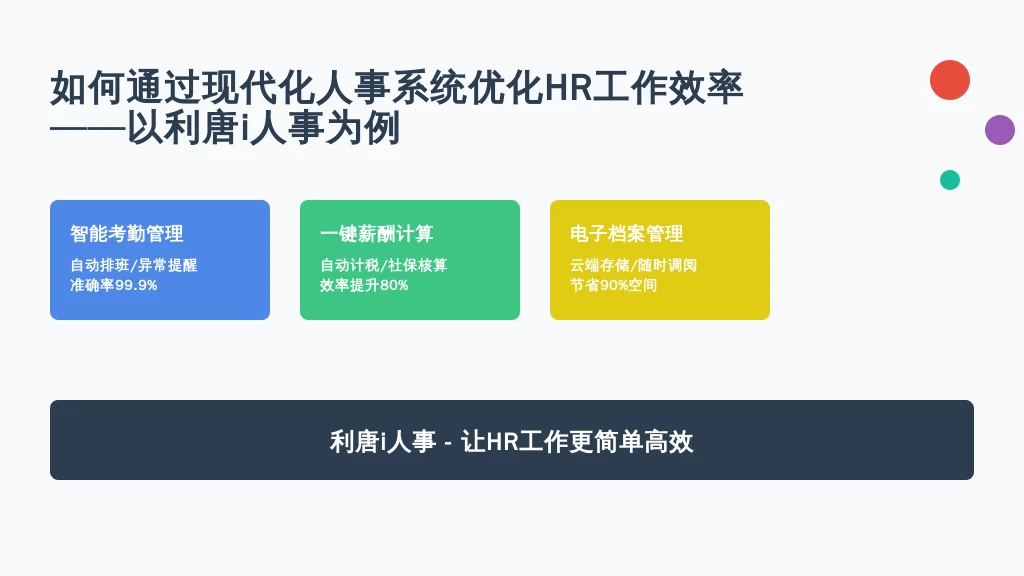 如何通过现代化人事系统优化HR工作效率
——以利唐i人事为例

智能考勤管理
自动排班/异常提醒
准确率99.9%

一键薪酬计算
自动计税/社保核算
效率提升80%

电子档案管理
云端存储/随时调阅
节省90%空间

利唐i人事 - 让HR工作更简单高效